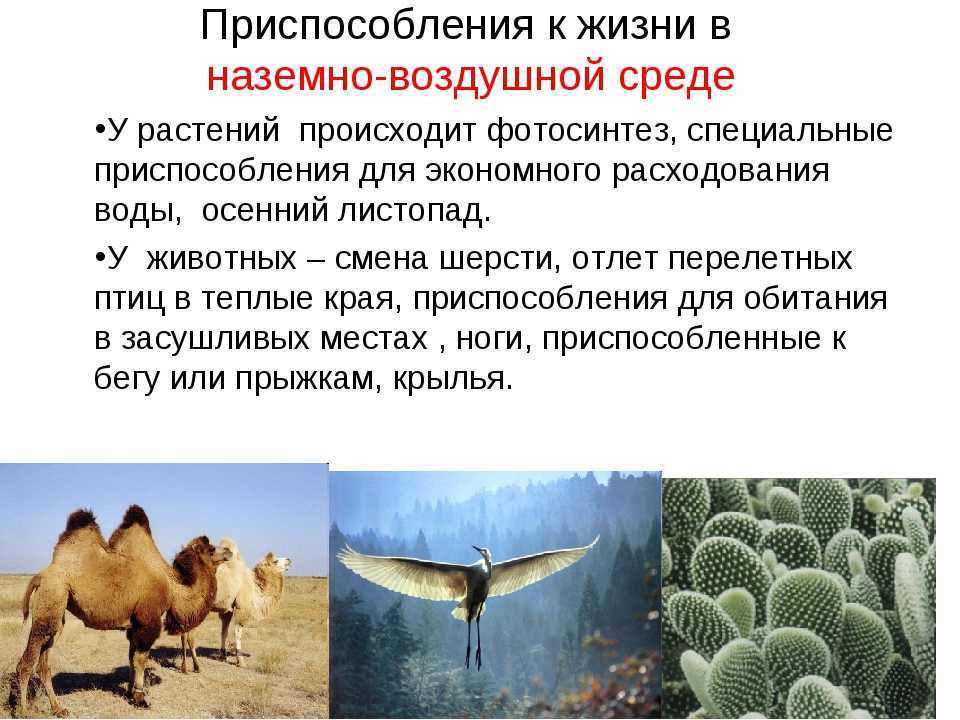 Приспособления к жизни в наземно-воздушной среде

•У растений происходит фотосинтез, специальные приспособления для экономного расходования воды, осенний листопад.

•У животных – смена шерсти, отлет перелетных птиц в теплые края, приспособления для обитания в засушливых местах , ноги, приспособленные к бегу или прыжкам, крылья.